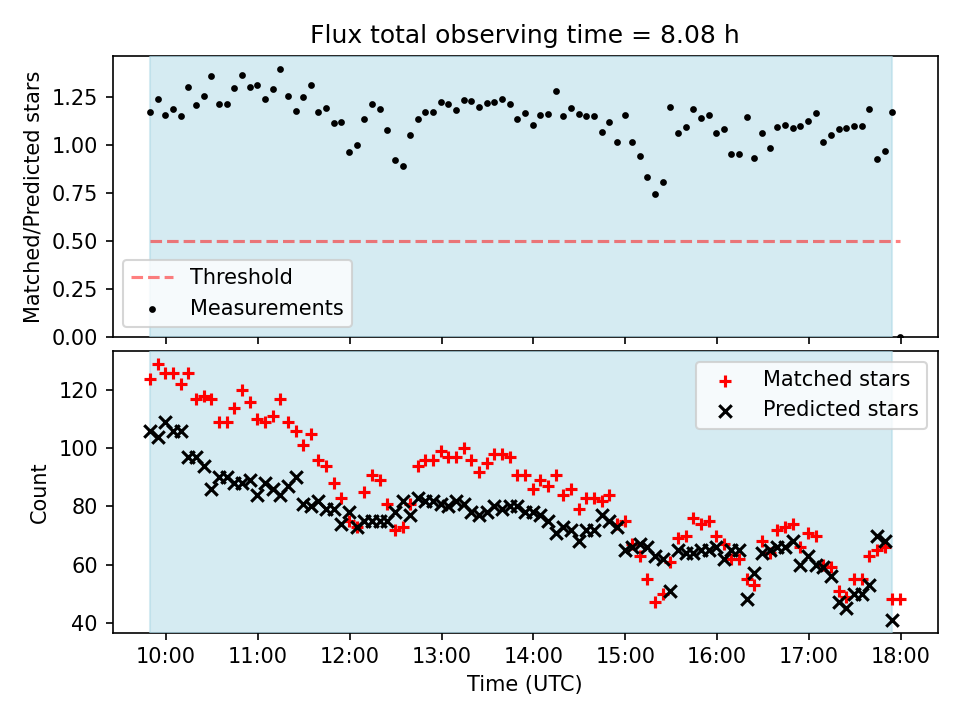 Flux total observing time = 8.08 h

Matched/Predicted stars

1.25
1.00
0.75
0.50
0.25
0.00

Threshold
Measurements

Count

120
100
80
60
40

Matched stars
Predicted stars

10:00 11:00 12:00 13:00 14:00 15:00 16:00 17:00 18:00

Time (UTC)